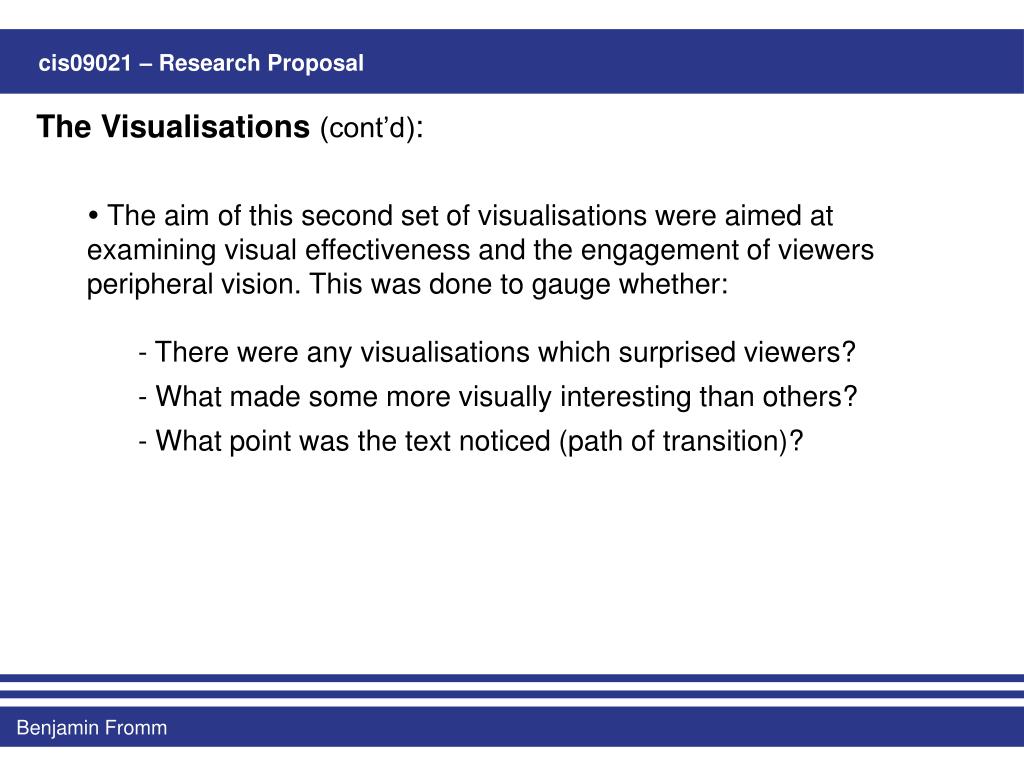 cis09021 – Research Proposal

The Visualisations (cont'd):

• The aim of this second set of visualisations were aimed at examining visual effectiveness and the engagement of viewers peripheral vision. This was done to gauge whether:

- There were any visualisations which surprised viewers?

- What made some more visually interesting than others?

- What point was the text noticed (path of transition)?

Benjamin Fromm